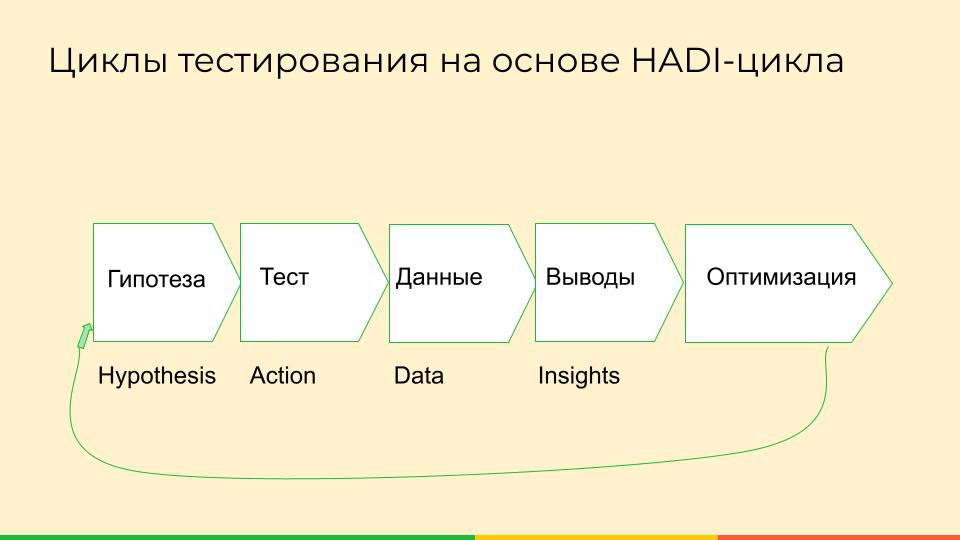 Циклы тестирования на основе HADI-цикла

Гипотеза

Тест

Данные

Выводы

Оптимизация

Hypothesis

Action

Data

Insights